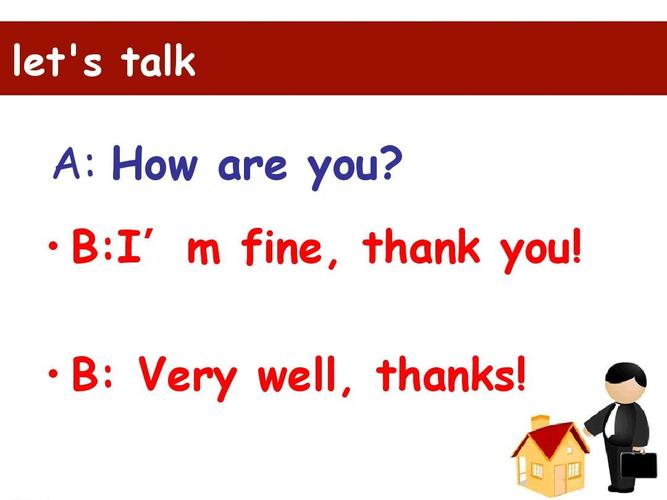 let's talk

A: How are you?

• B:I’ m fine, thank you!

• B: Very well, thanks!